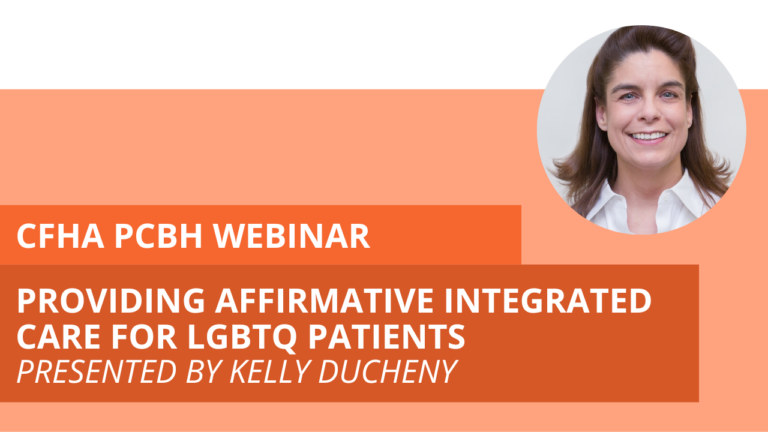 CFHA PCBH WEBINAR

PROVIDING AFFIRMATIVE INTEGRATED CARE FOR LGBTQ PATIENTS
PRESENTED BY KELLY DUCHENY